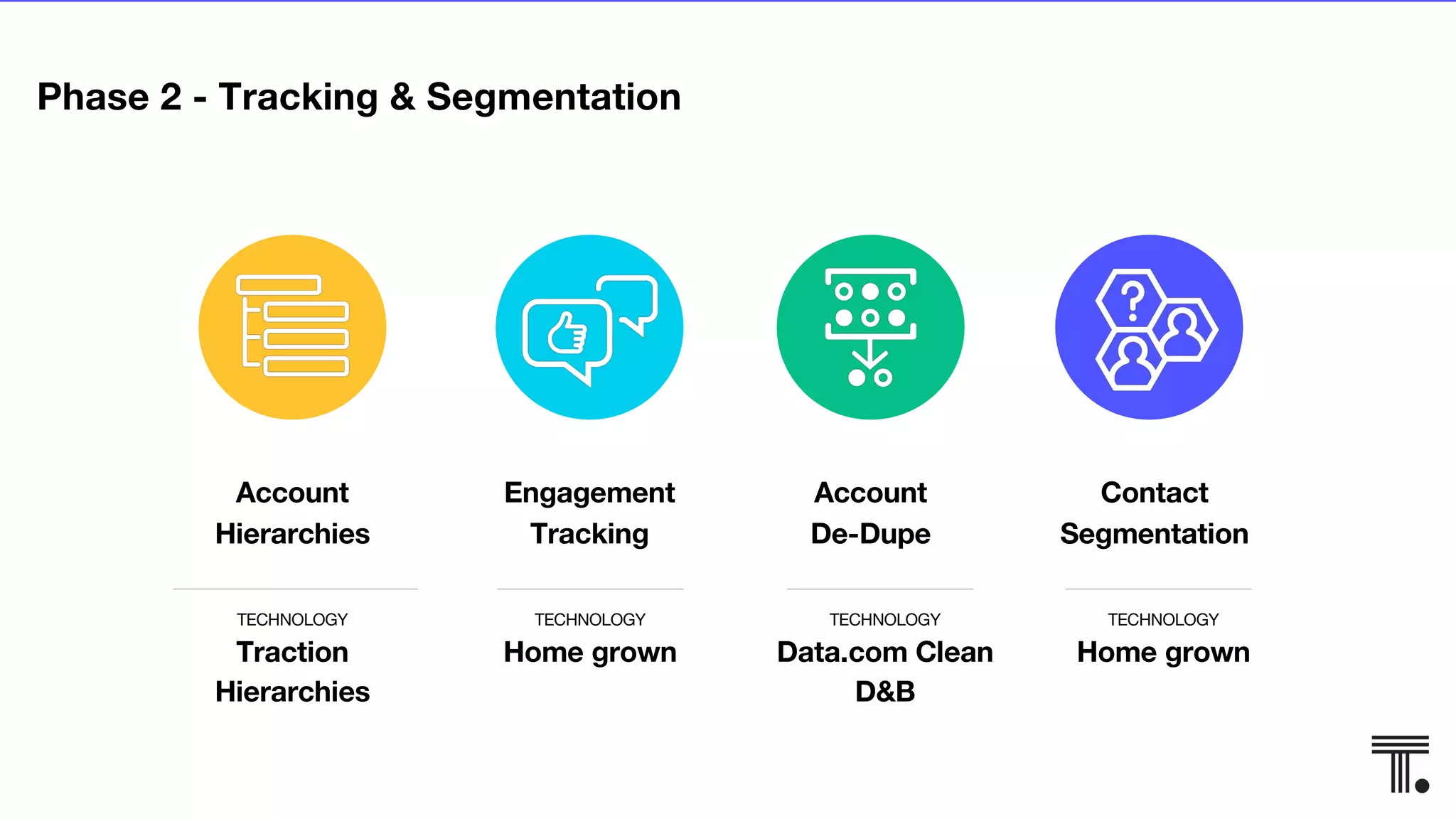 Phase 2 - Tracking & Segmentation

Account Hierarchies

TECHNOLOGY
Traction Hierarchies

Engagement Tracking

TECHNOLOGY
Home grown

Account De-Dupe

TECHNOLOGY
Data.com Clean D&B

Contact Segmentation

TECHNOLOGY
Home grown